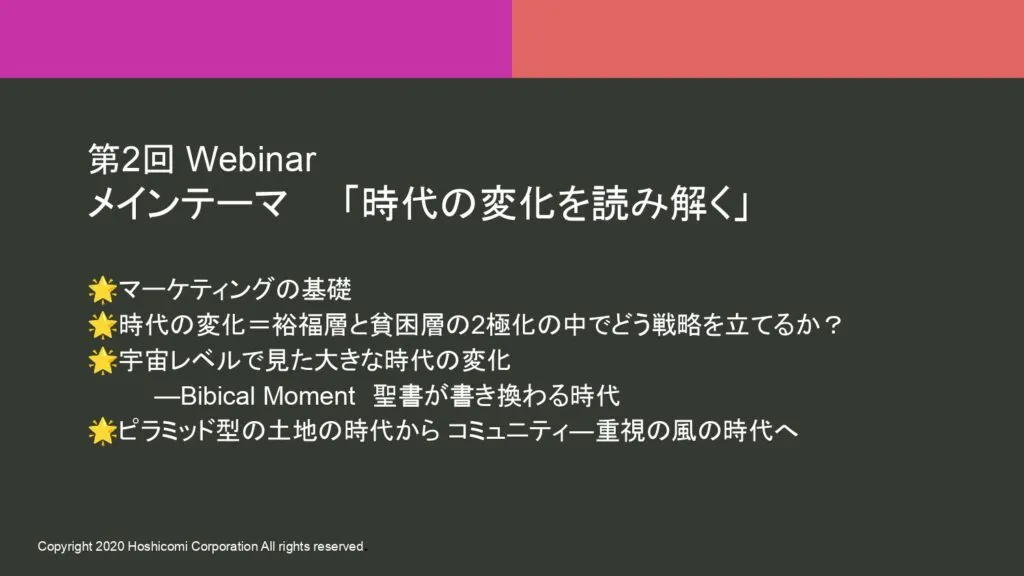 第2回 Webinar
メインテーマ　「時代の変化を読み解く」

🌟マーケティングの基礎
🌟時代の変化＝裕福層と貧困層の2極化の中でどう戦略を立てるか？
🌟宇宙レベルで見た大きな時代の変化
—Bibical Moment　聖書が書き換わる時代
🌟ピラミッド型の土地の時代から コミュニティ—重視の風の時代へ

Copyright 2020 Hoshicomi Corporation All rights reserved.